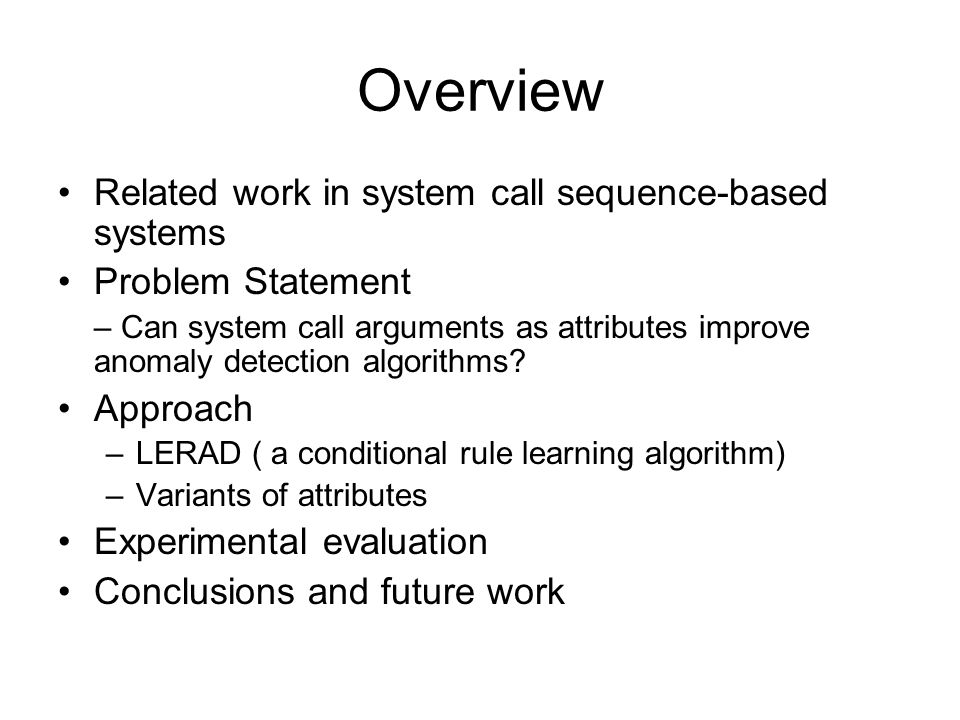 Overview

• Related work in system call sequence-based systems
• Problem Statement
– Can system call arguments as attributes improve anomaly detection algorithms?
• Approach
– LERAD ( a conditional rule learning algorithm)
– Variants of attributes
• Experimental evaluation
• Conclusions and future work